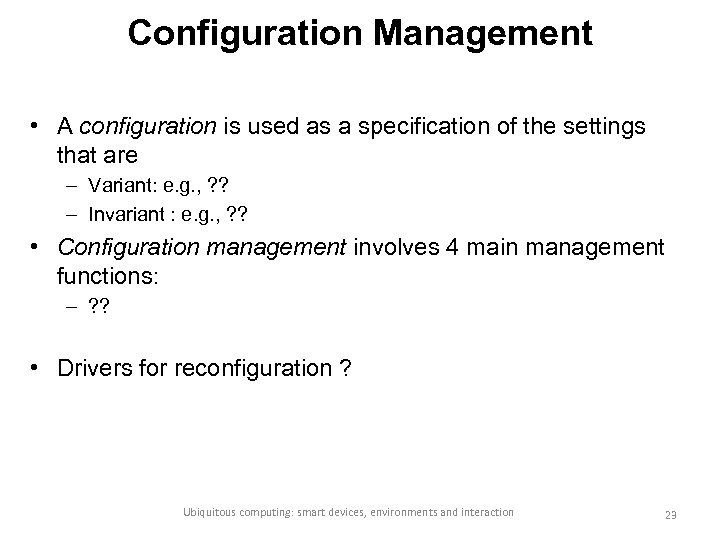 Configuration Management

• A configuration is used as a specification of the settings that are
– Variant: e.g., ??
– Invariant : e.g., ??

• Configuration management involves 4 main management functions:
– ??

• Drivers for reconfiguration ?

Ubiquitous computing: smart devices, environments and interaction

23